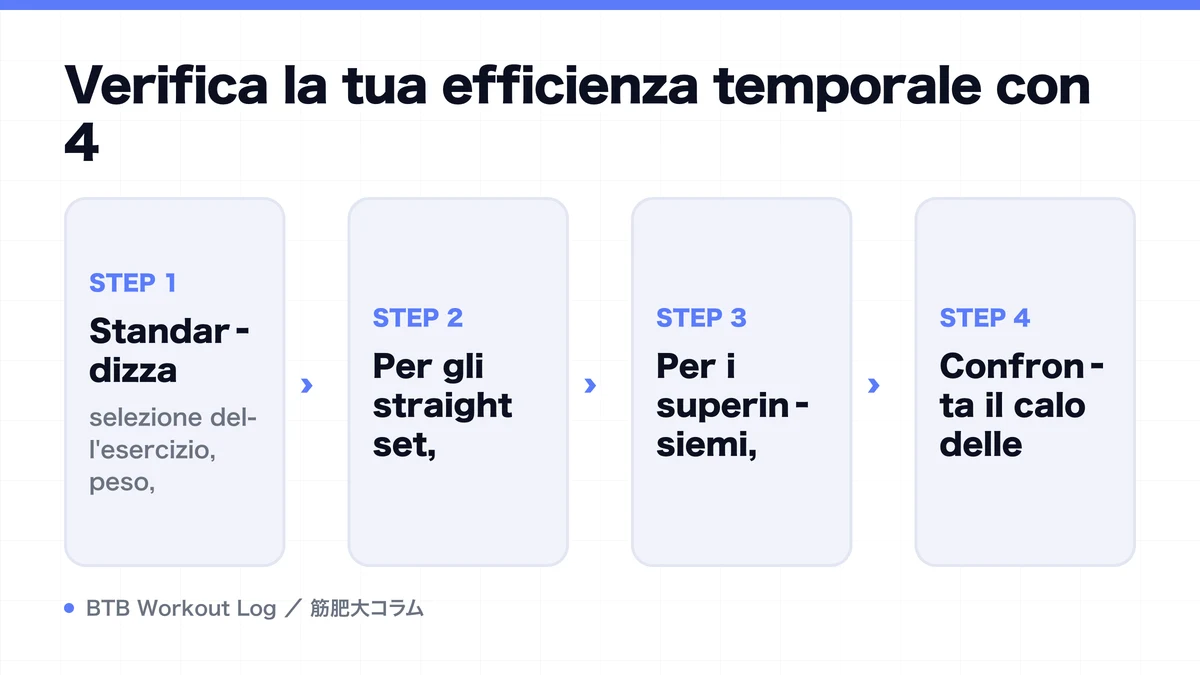 Verifica la tua efficienza temporale con 4

STEP 1
Standardizza
selezione dell'esercizio, peso,

›

STEP 2
Per gli straight set,

›

STEP 3
Per i superinsiemi,

›

STEP 4
Confronta il calo delle

BTB Workout Log ／ 筋肥大コラム